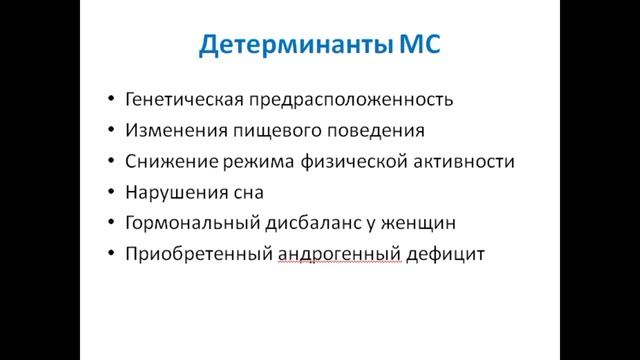 Детерминанты МС

• Генетическая предрасположенность
• Изменения пищевого поведения
• Снижение режима физической активности
• Нарушения сна
• Гормональный дисбаланс у женщин
• Приобретенный андрогенный дефицит